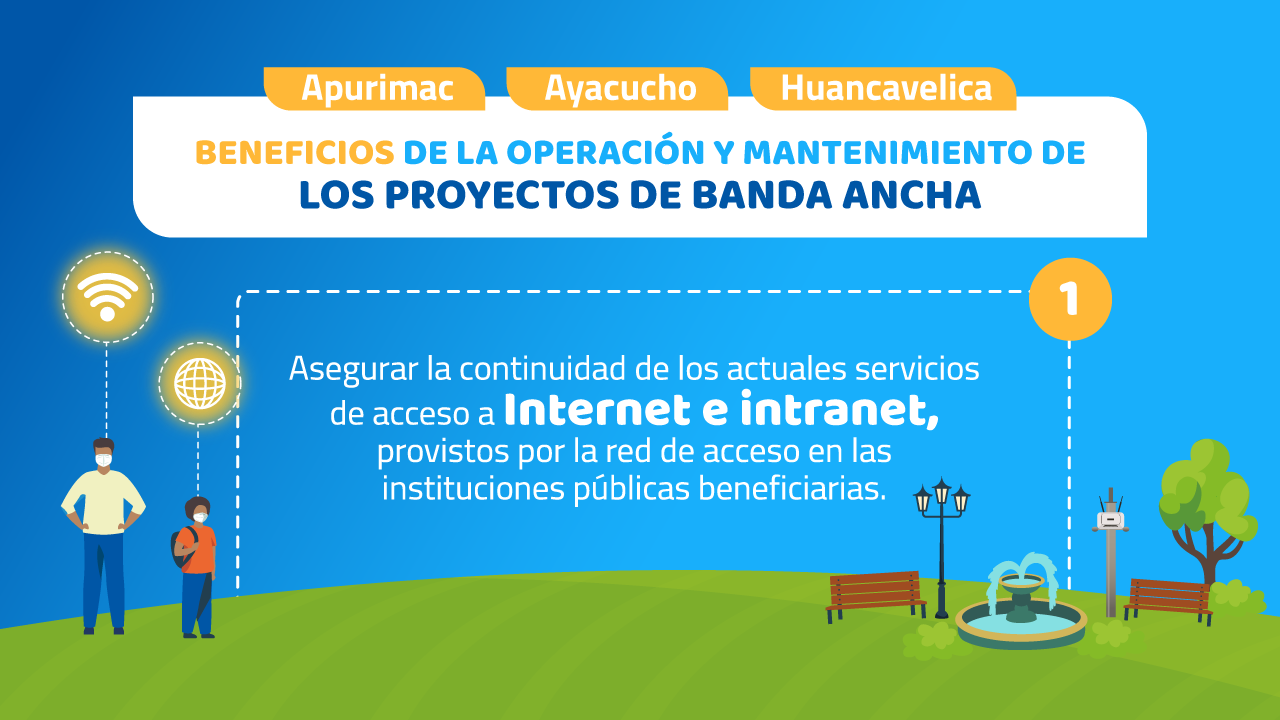 Apurimac Ayacucho Huancavelica

BENEFICIOS DE LA OPERACIÓN Y MANTENIMIENTO DE LOS PROYECTOS DE BANDA ANCHA

1

Asegurar la continuidad de los actuales servicios de acceso a Internet e intranet, provistos por la red de acceso en las instituciones públicas beneficiarias.